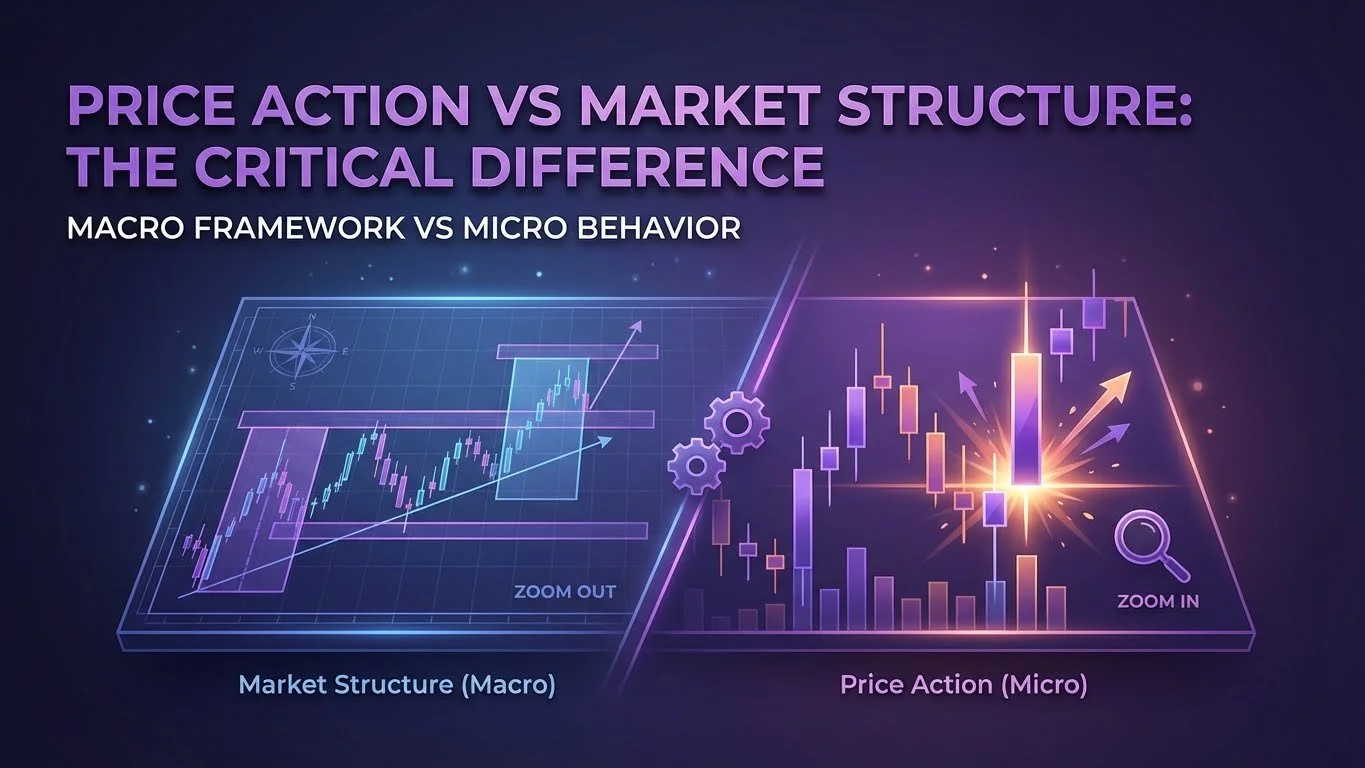 PRICE ACTION VS MARKET STRUCTURE: THE CRITICAL DIFFERENCE

MACRO FRAMEWORK VS MICRO BEHAVIOR

N
W
E
S

ZOOM OUT

ZOOM IN

Market Structure (Macro)

Price Action (Micro)